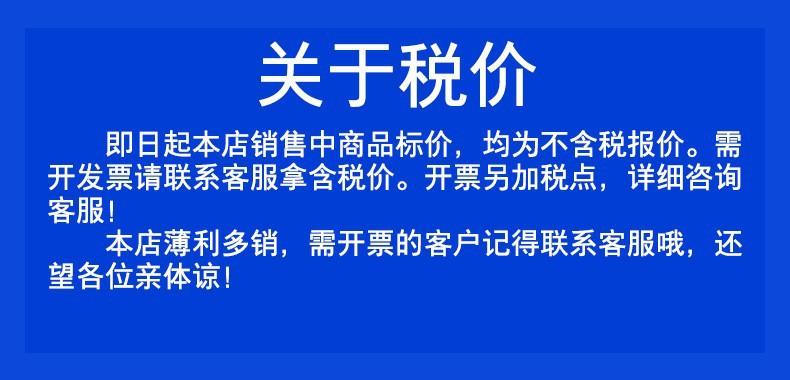 关于税价

即日起本店销售中商品标价，均为不含税报价。需开发票请联系客服拿含税价。开票另加税点，详细咨询客服！

本店薄利多销，需开票的客户记得联系客服哦，还望各位亲体谅！